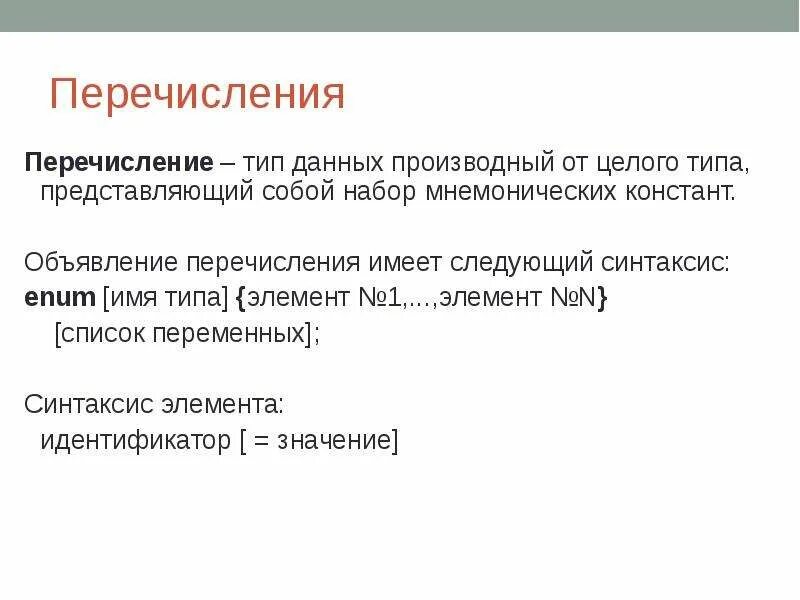 Перечисления

Перечисление – тип данных производный от целого типа, представляющий собой набор мнемонических констант.

Объявление перечисления имеет следующий синтаксис:
enum [имя типа] {элемент №1,...,элемент №N}
[список переменных];

Синтаксис элемента:
идентификатор [ = значение]